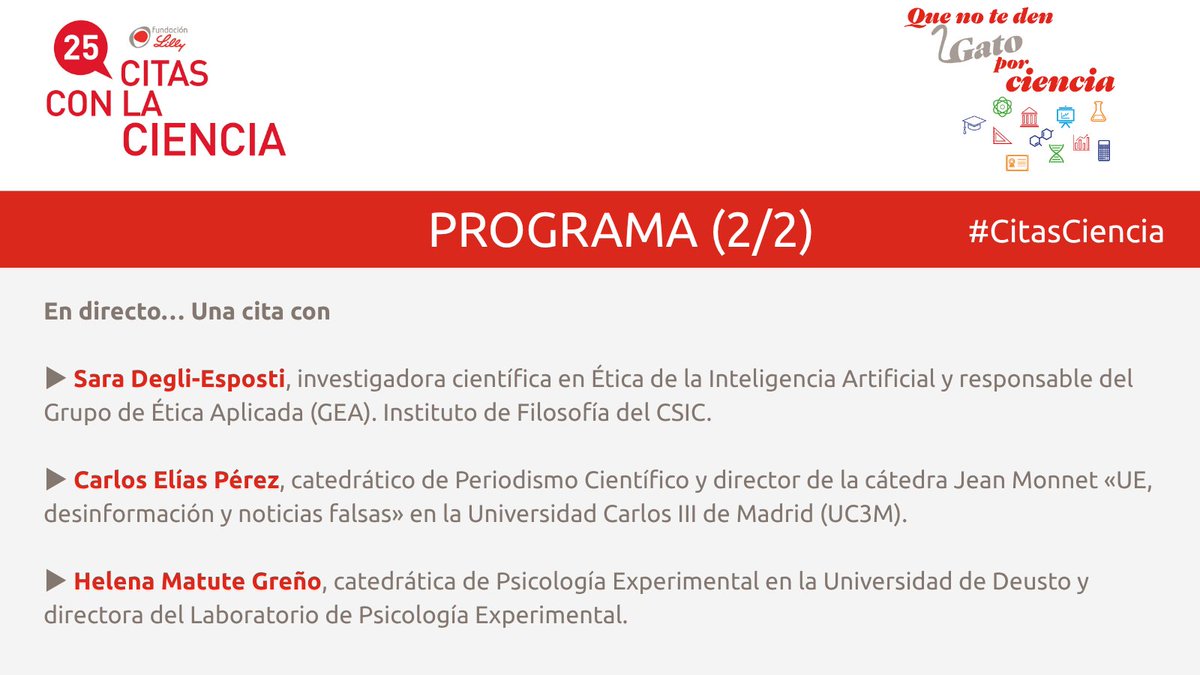 25 fundación Lilly
CITAS CON LA CIENCIA

Que no te den Gato por ciencia

PROGRAMA (2/2)

#CitasCiencia

En directo… Una cita con

▶ Sara Degli-Esposti, investigadora científica en Ética de la Inteligencia Artificial y responsable del Grupo de Ética Aplicada (GEA). Instituto de Filosofía del CSIC.

▶ Carlos Elías Pérez, catedrático de Periodismo Científico y director de la cátedra Jean Monnet «UE, desinformación y noticias falsas» en la Universidad Carlos III de Madrid (UC3M).

▶ Helena Matute Greño, catedrática de Psicología Experimental en la Universidad de Deusto y directora del Laboratorio de Psicología Experimental.